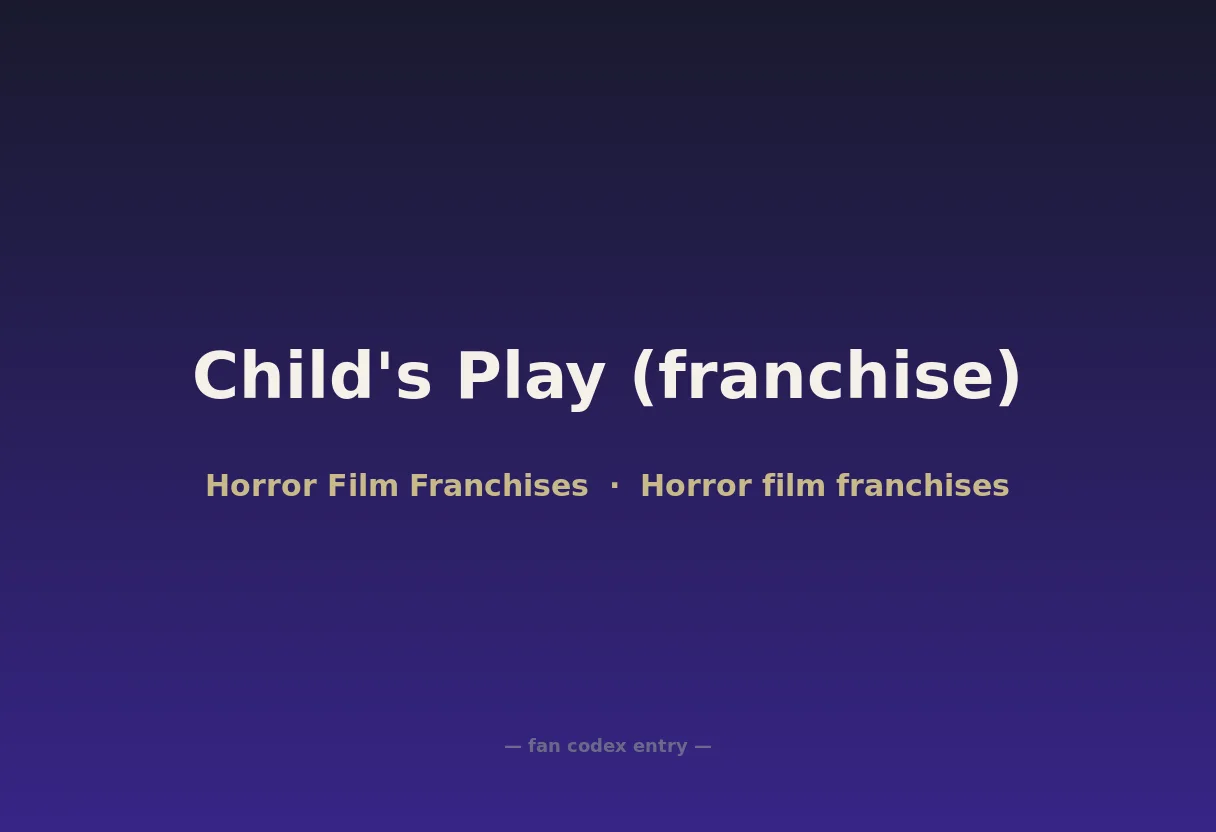 Child's Play (franchise)

Horror Film Franchises · Horror film franchises

— fan codex entry —